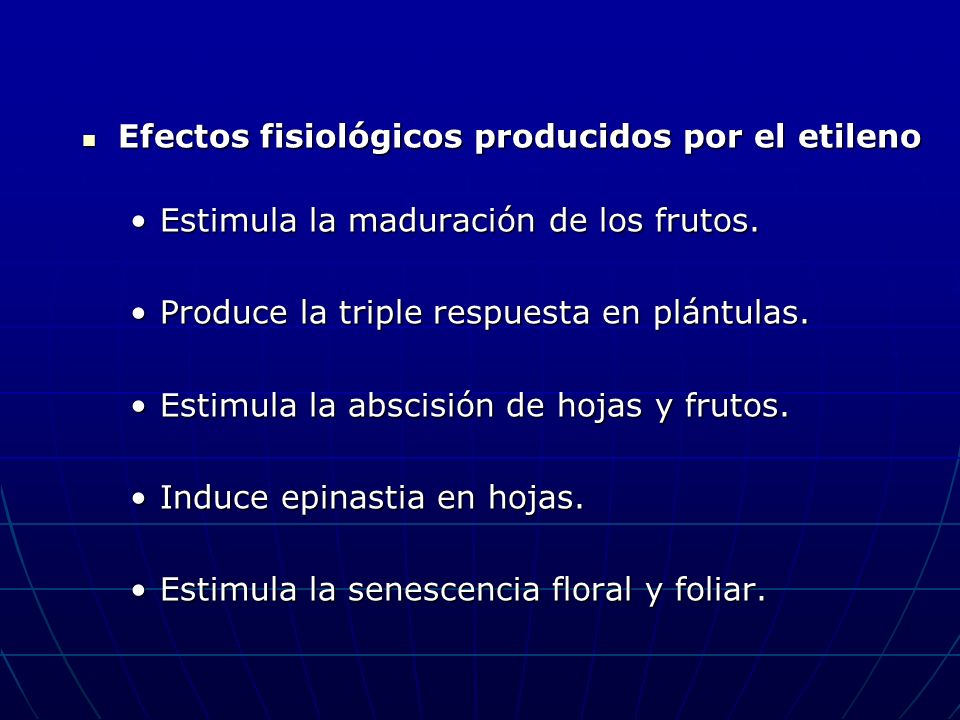 ▪ Efectos fisiológicos producidos por el etileno

• Estimula la maduración de los frutos.

• Produce la triple respuesta en plántulas.

• Estimula la abscisión de hojas y frutos.

• Induce epinastia en hojas.

• Estimula la senescencia floral y foliar.